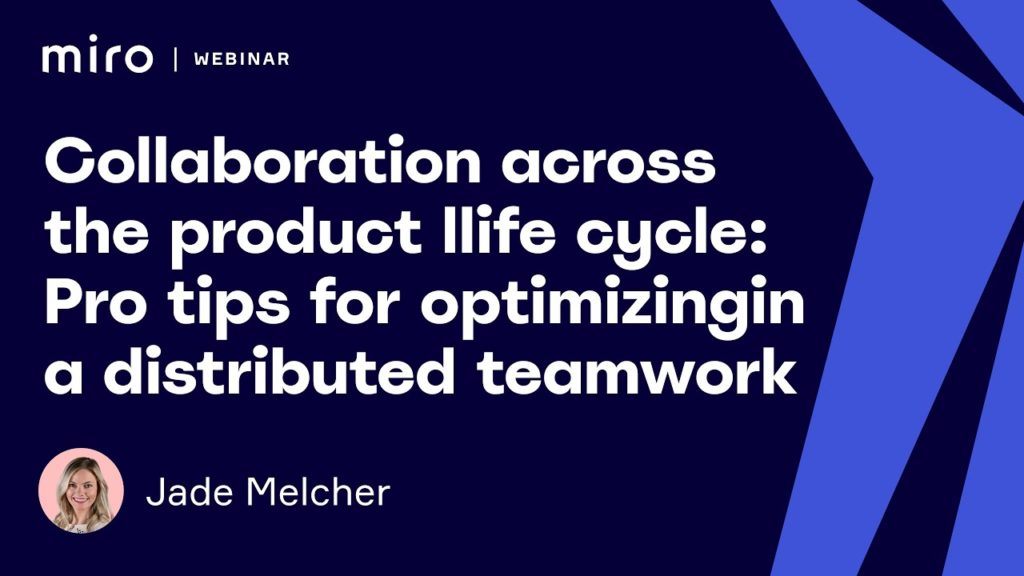 miro | WEBINAR

Collaboration across the product llife cycle: Pro tips for optimizingin a distributed teamwork

Jade Melcher